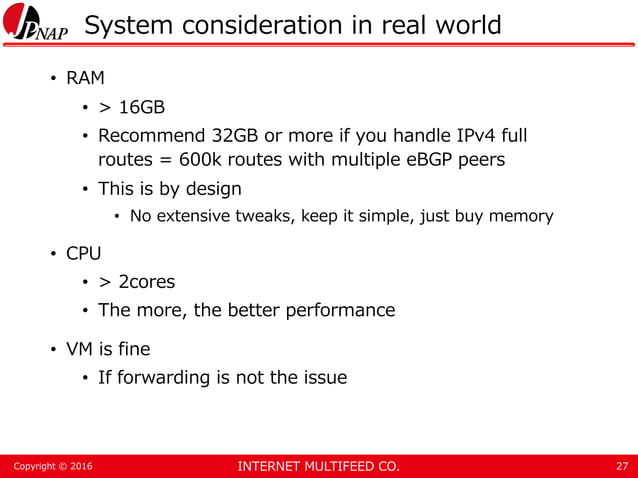 JPNAP System consideration in real world

• RAM
  • > 16GB
  • Recommend 32GB or more if you handle IPv4 full routes = 600k routes with multiple eBGP peers
  • This is by design
    • No extensive tweaks, keep it simple, just buy memory
• CPU
  • > 2cores
  • The more, the better performance
• VM is fine
  • If forwarding is not the issue

Copyright © 2016 INTERNET MULTIFEED CO. 27